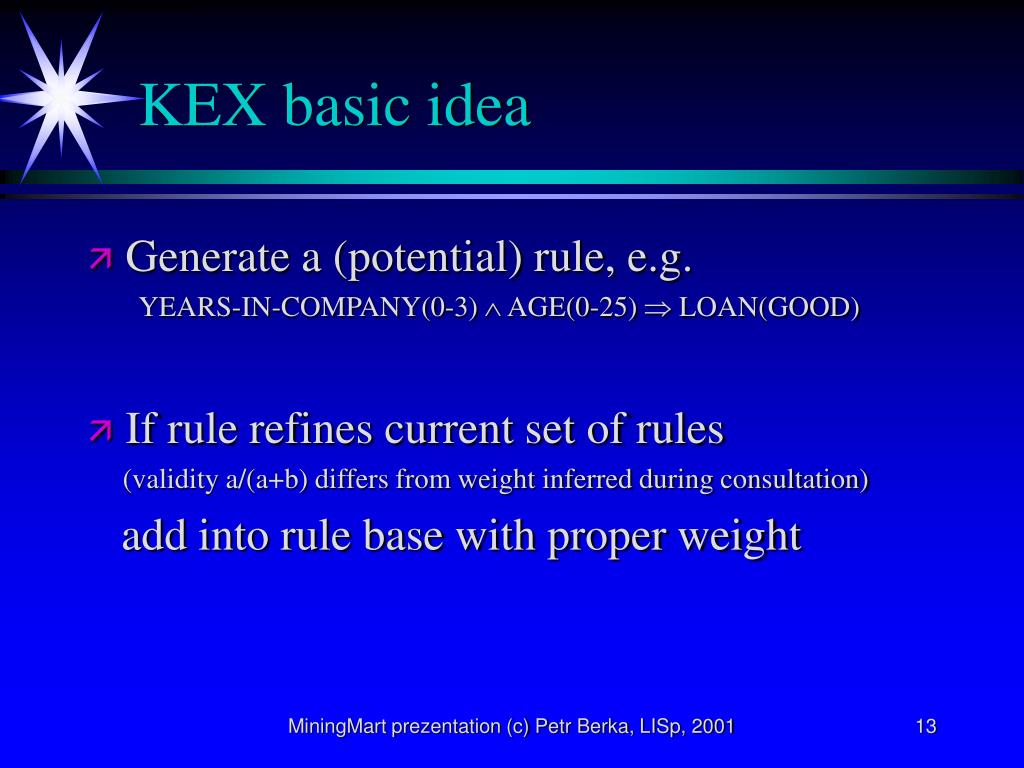 KEX basic idea

Generate a (potential) rule, e.g.

YEARS-IN-COMPANY(0-3) $\wedge$ AGE(0-25) $\Rightarrow$ LOAN(GOOD)

If rule refines current set of rules

(validity a/(a+b) differs from weight inferred during consultation)

add into rule base with proper weight

MiningMart prezentation (c) Petr Berka, LISp, 2001

13